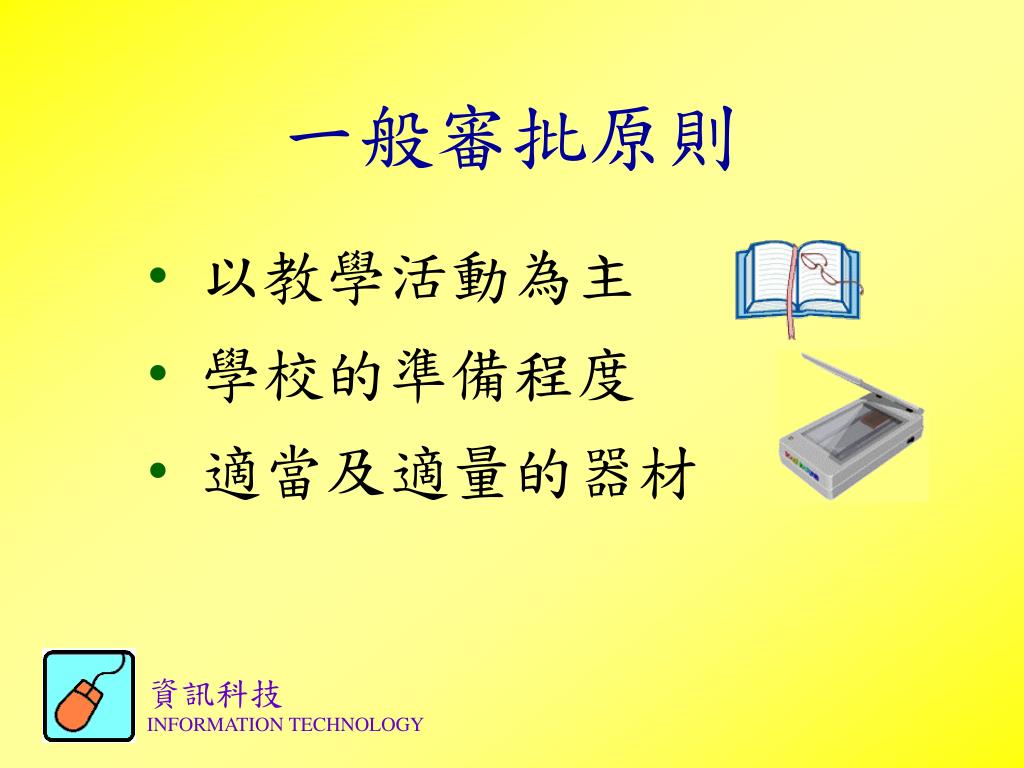 一般審批原則

• 以教學活動為主
• 學校的準備程度
• 適當及適量的器材

資訊科技
INFORMATION TECHNOLOGY